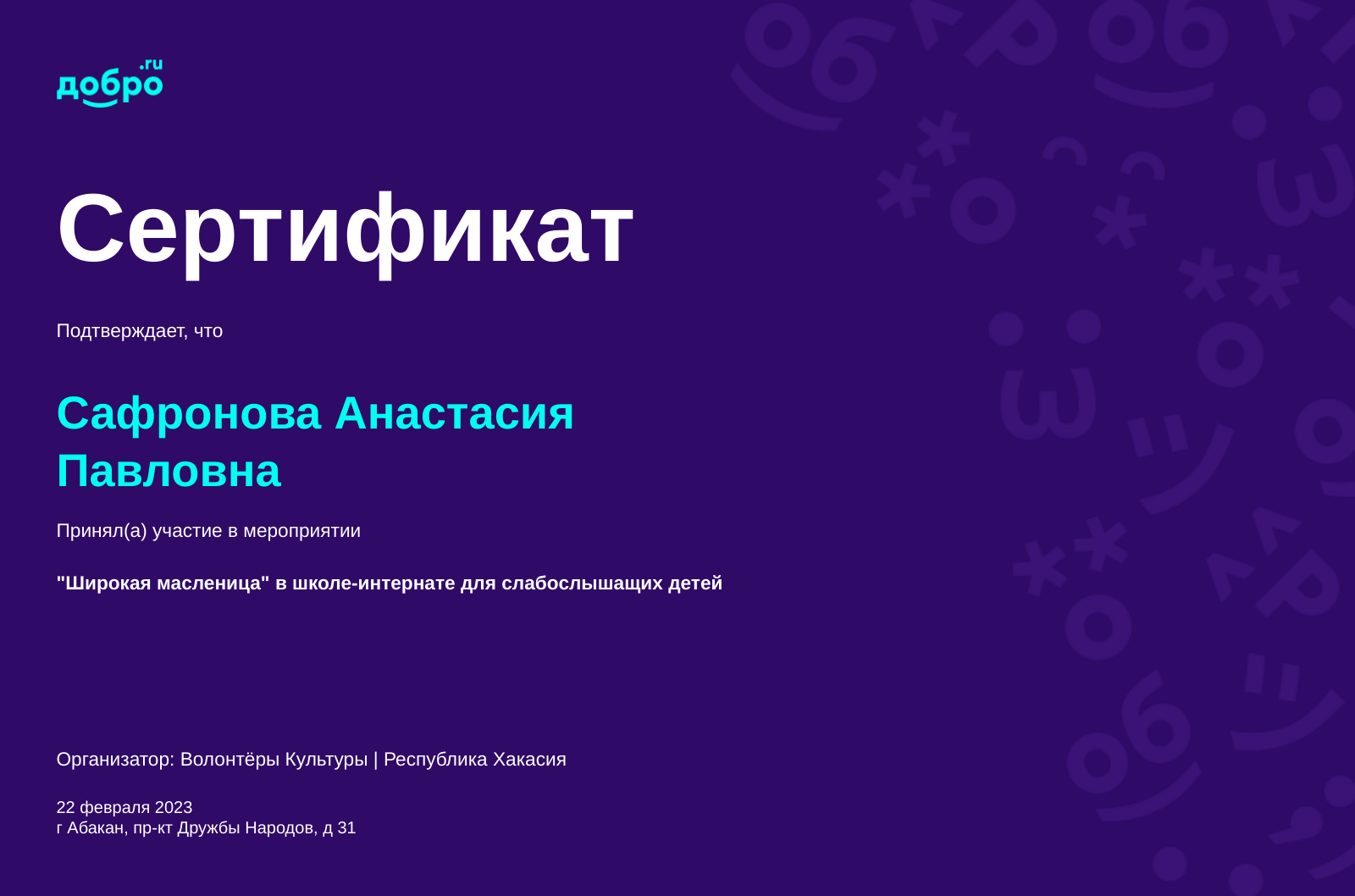 добро.ru

Сертификат

Подтверждает, что

Сафронова Анастасия Павловна

Принял(а) участие в мероприятии

"Широкая масленица" в школе-интернате для слабослышащих детей

Организатор: Волонтёры Культуры | Республика Хакасия

22 февраля 2023
г Абакан, пр-кт Дружбы Народов, д 31